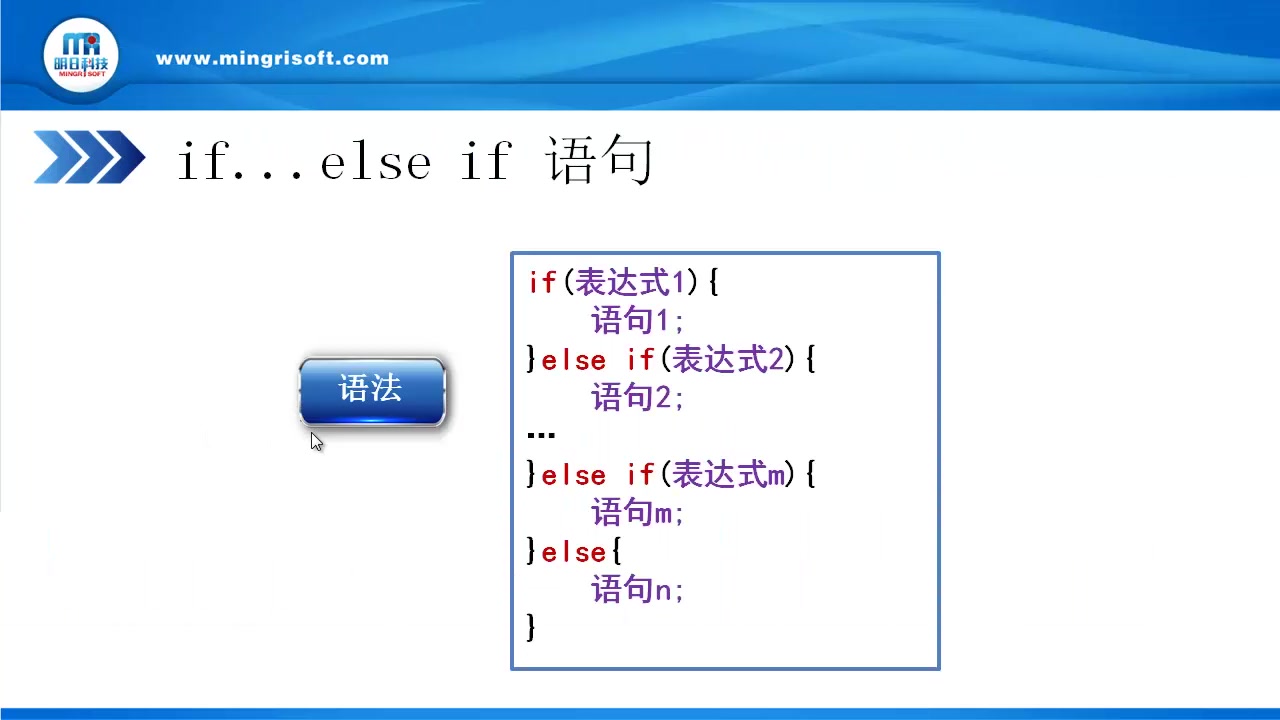 明日科技 MINGRISOFT

www.mingrisoft.com

if...else if 语句

语法

if(表达式1){
语句1;
}else if(表达式2){
语句2;
...
}else if(表达式m){
语句m;
}else{
语句n;
}